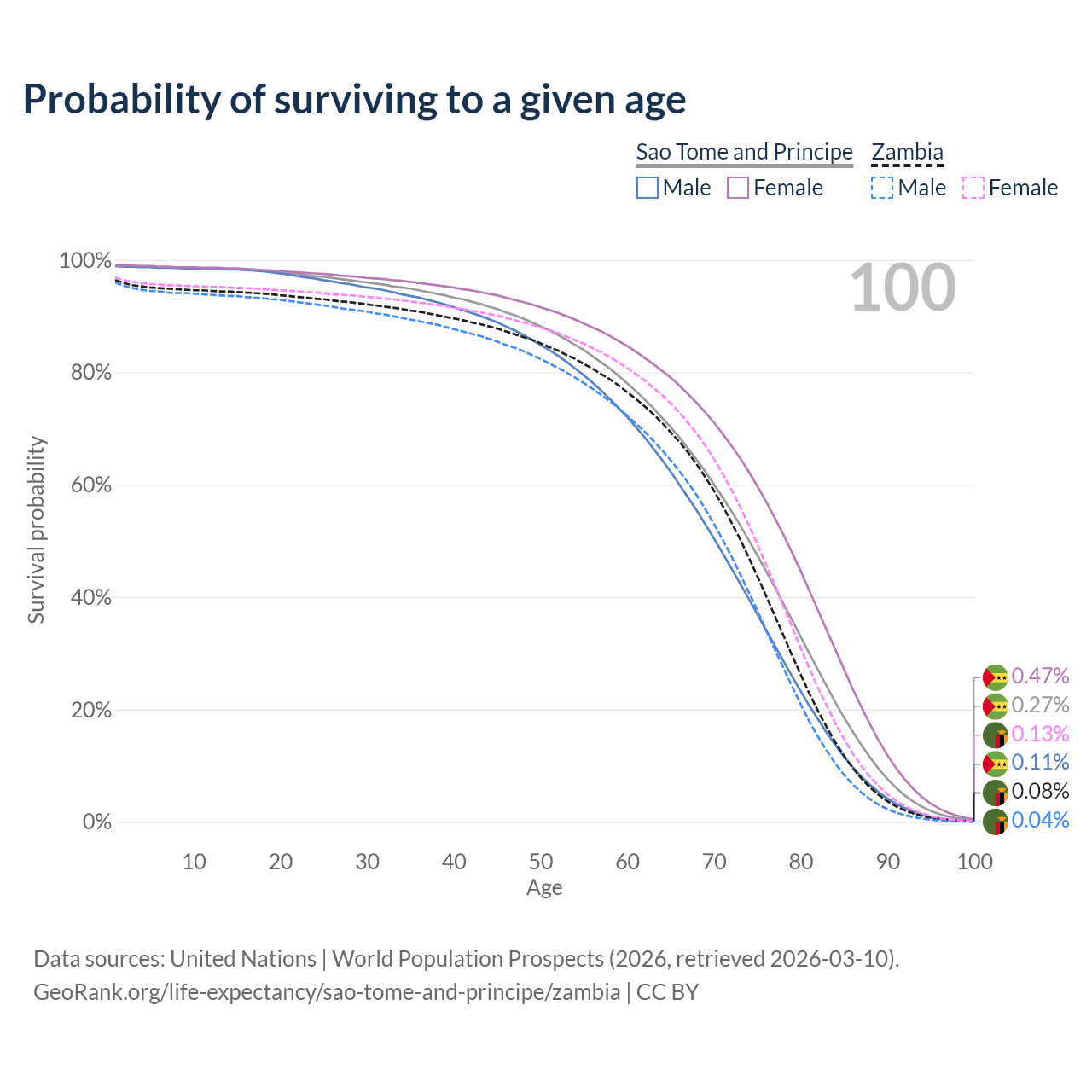 Probability of surviving to a given age

Sao Tome and Principe
Male Female

Zambia
Male Female

100

100%
80%
60%
40%
20%
0%

Survival probability

10 20 30 40 50 60 70 80 90 100
Age

0.47%
0.27%
0.13%
0.11%
0.08%
0.04%

Data sources: United Nations | World Population Prospects (2026, retrieved 2026-03-10).
GeoRank.org/life-expectancy/sao-tome-and-principe/zambia | CC BY